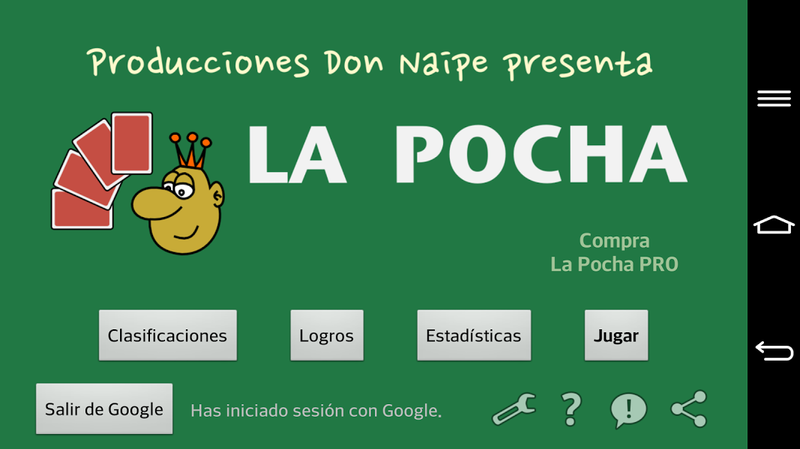 Producciones Don Naipe presenta

LA POCHA

Compra
La Pocha PRO

Clasificaciones

Logros

Estadísticas

Jugar

Salir de Google

Has iniciado sesión con Google.

?

!